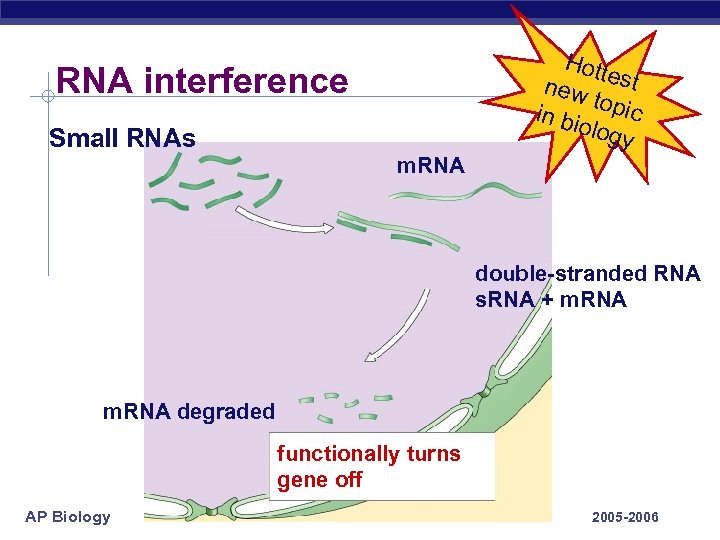 RNA interference

Hottest new topic in biology

Small RNAs

mRNA

double-stranded RNA
sRNA + mRNA

mRNA degraded

functionally turns gene off

AP Biology

2005-2006